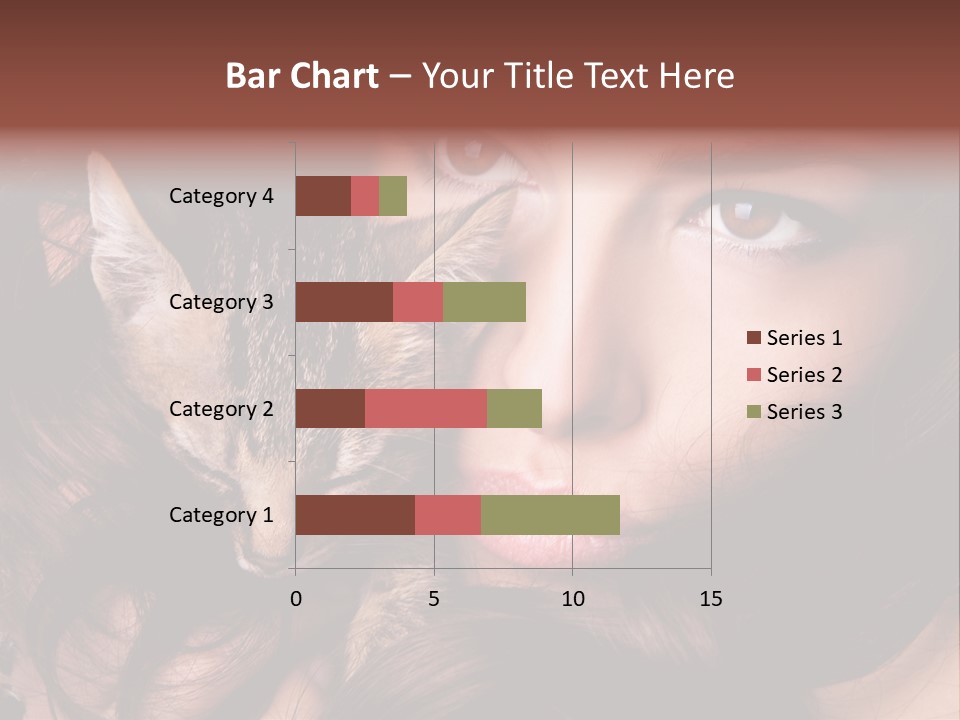 Bar Chart – Your Title Text Here

Category 4
Category 3
Category 2
Category 1

0
5
10
15

Series 1
Series 2
Series 3